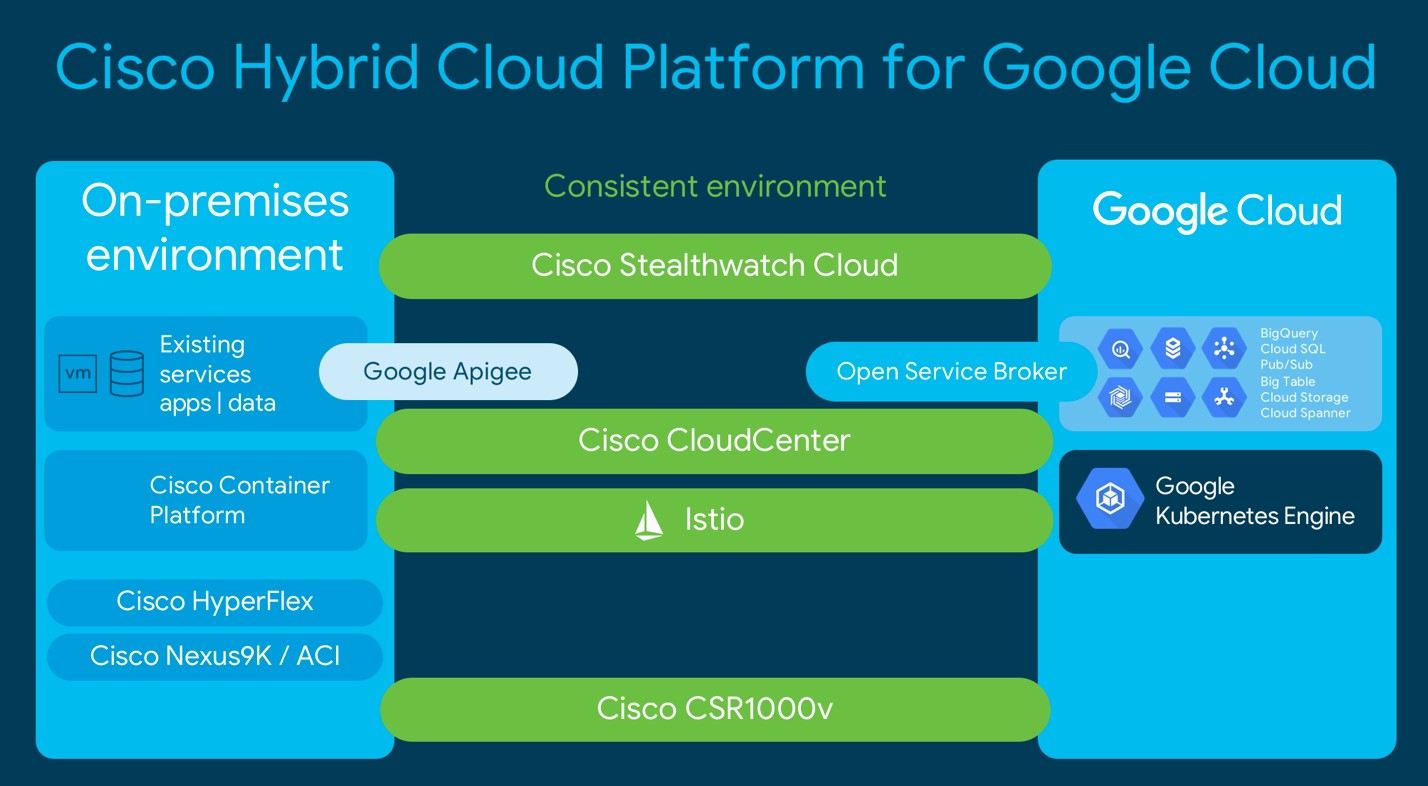 Cisco Hybrid Cloud Platform for Google Cloud

On-premises environment

vm

Existing services apps | data

Cisco Container Platform

Cisco HyperFlex

Cisco Nexus9K / ACI

Consistent environment

Cisco Stealthwatch Cloud

Google Apigee

Open Service Broker

Cisco CloudCenter

Istio

Cisco CSR1000v

Google Cloud

BigQuery
Cloud SQL
Pub/Sub
Big Table
Cloud Storage
Cloud Spanner

Google Kubernetes Engine